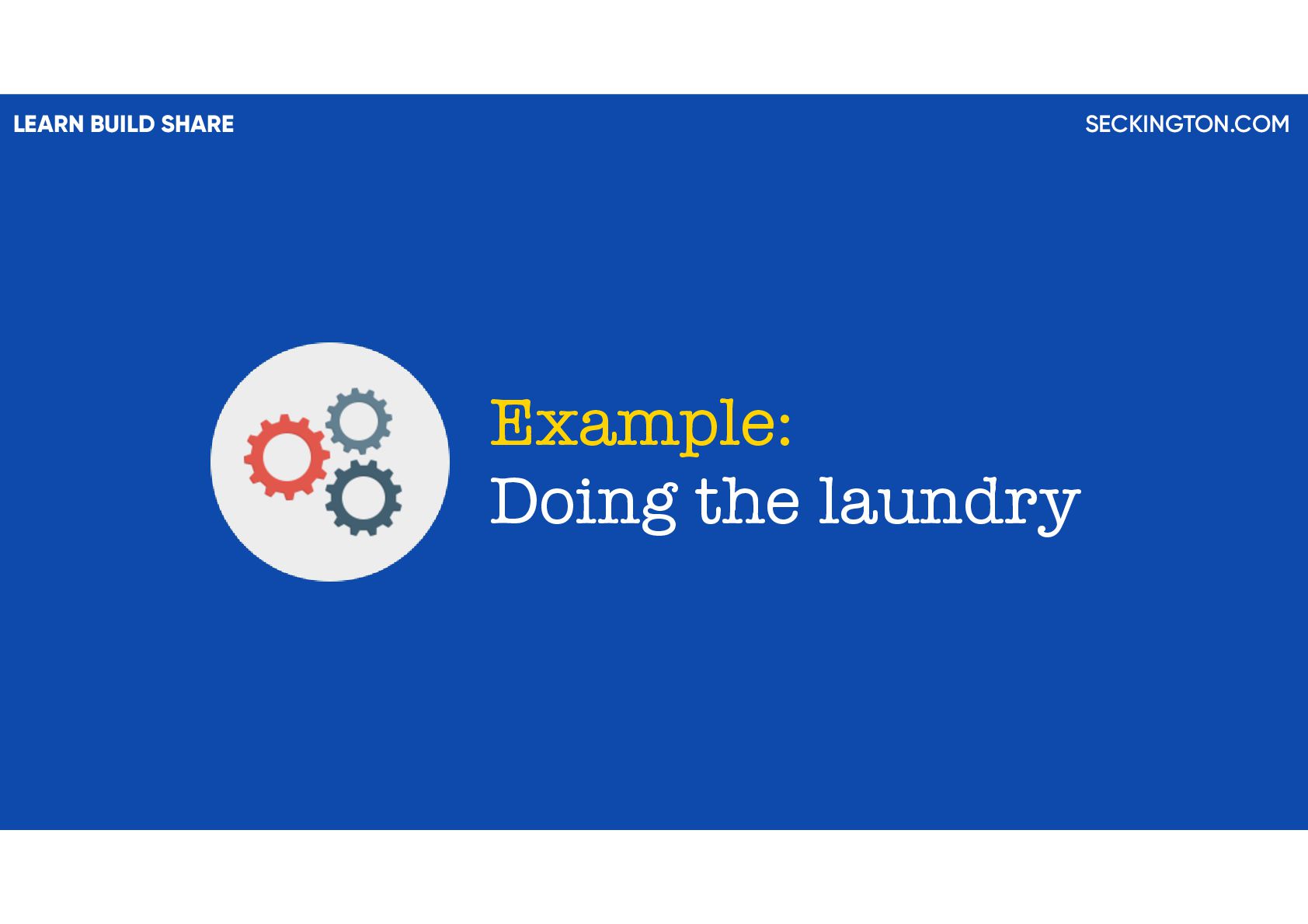 LEARN BUILD SHARE

SECKINGTON.COM

Example:
Doing the laundry